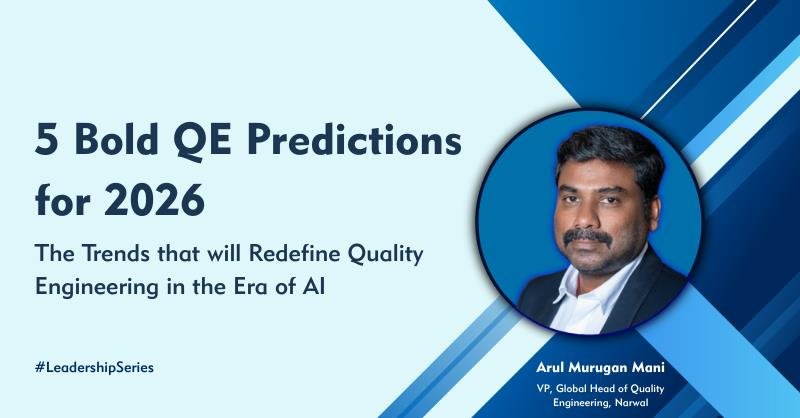 5 Bold QE Predictions for 2026

The Trends that will Redefine Quality Engineering in the Era of AI

#LeadershipSeries

Arul Murugan Mani

VP, Global Head of Quality Engineering, Narwal